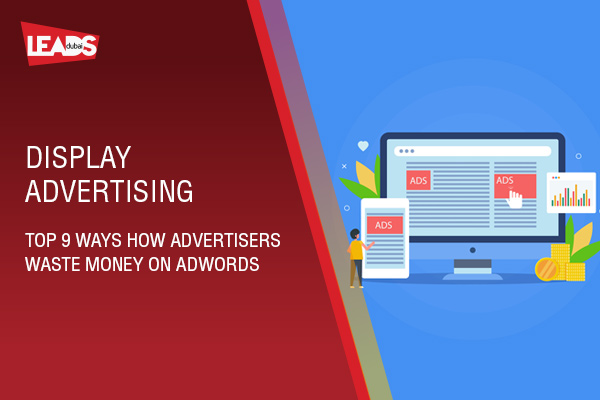 LEADS dubai

DISPLAY ADVERTISING

TOP 9 WAYS HOW ADVERTISERS WASTE MONEY ON ADWORDS

ADS

ADS

ADS